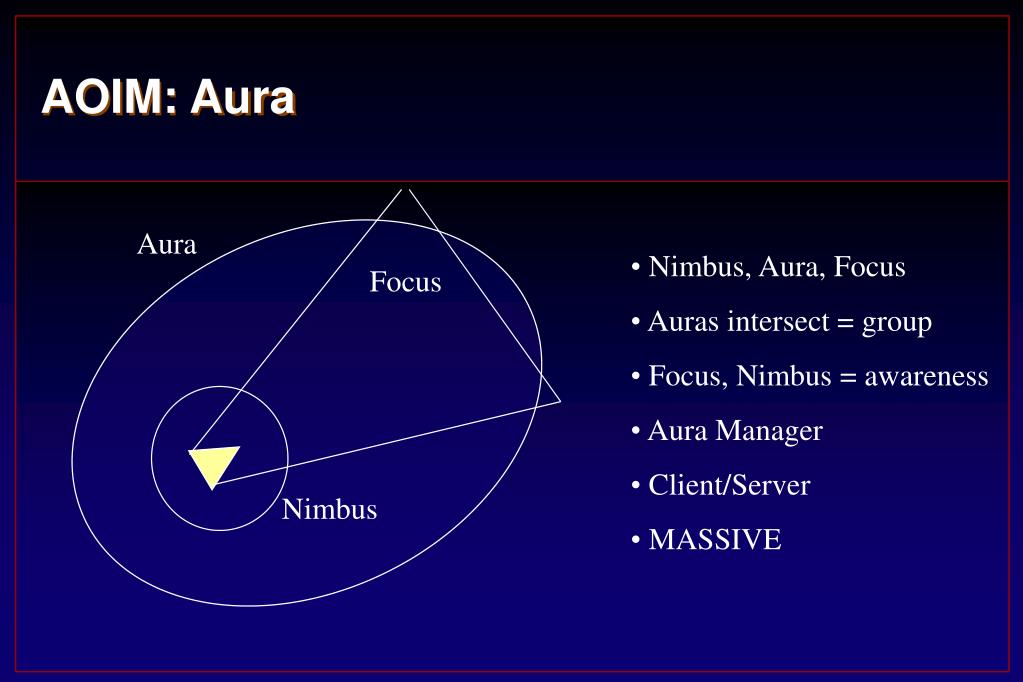 AOIM: Aura

Aura

Focus

Nimbus

• Nimbus, Aura, Focus

• Auras intersect = group

• Focus, Nimbus = awareness

• Aura Manager

• Client/Server

• MASSIVE